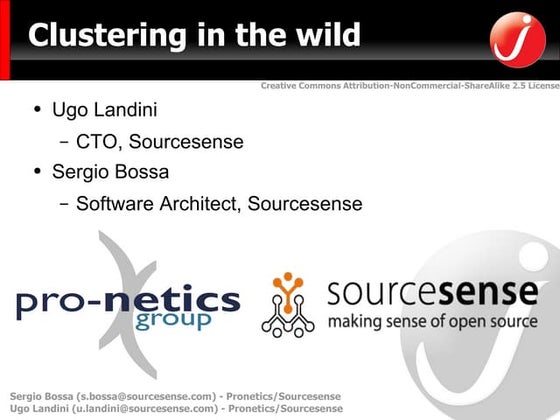 Clustering in the wild

Creative Commons Attribution-NonCommercial-ShareAlike 2.5 License

• Ugo Landini
 – CTO, Sourcesense
• Sergio Bossa
 – Software Architect, Sourcesense

pro-netics group

sourcesense
making sense of open source

Sergio Bossa (s.bossa@sourcesense.com) - Pronetics/Sourcesense
Ugo Landini (u.landini@sourcesense.com) - Pronetics/Sourcesense